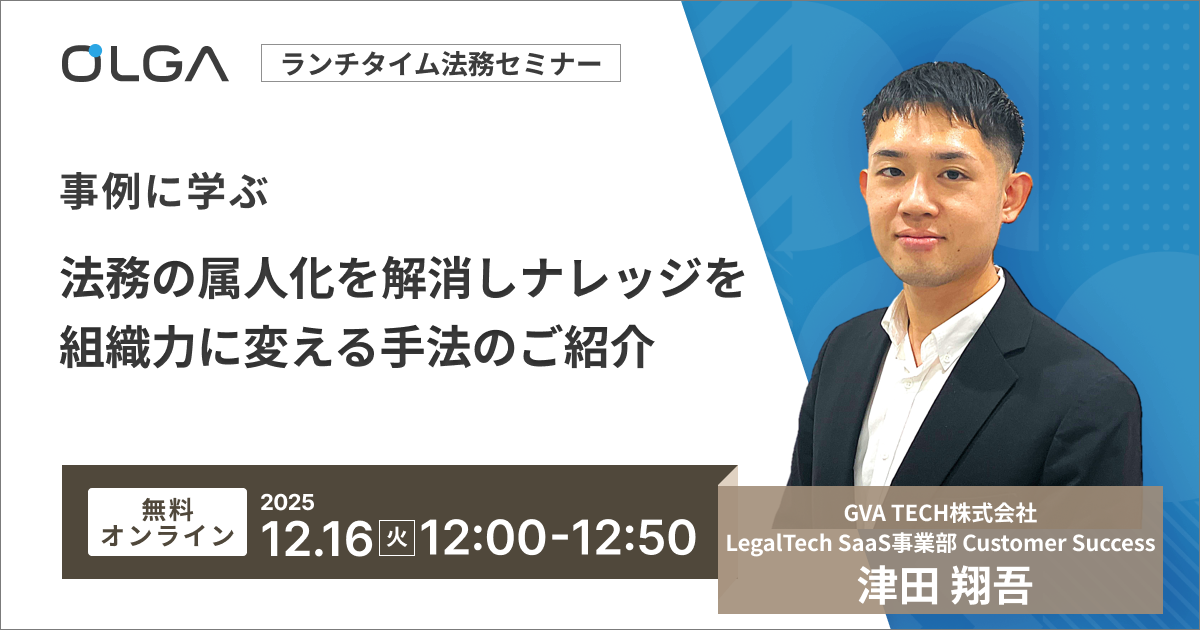 OLGA

ランチタイム法務セミナー

事例に学ぶ

法務の属人化を解消しナレッジを組織力に変える手法のご紹介

無料
オンライン

2025
12.16 火 12:00-12:50

GVA TECH株式会社
LegalTech SaaS事業部 Customer Success
津田 翔吾